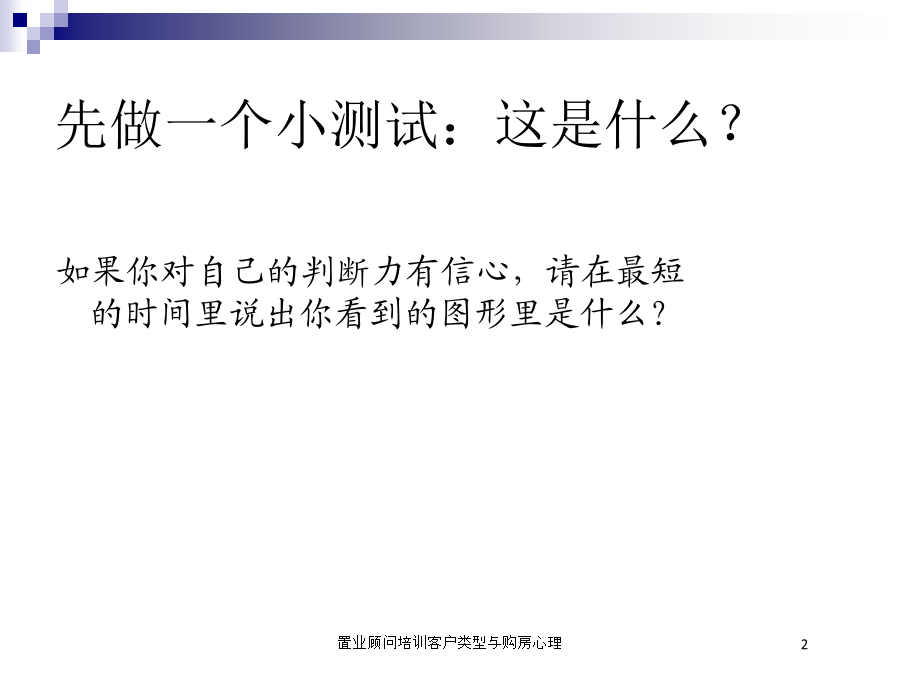 先做一个小测试：这是什么？

如果你对自己的判断力有信心，请在最短的时间里说出你看到的图形里是什么？

置业顾问培训客户类型与购房心理

2